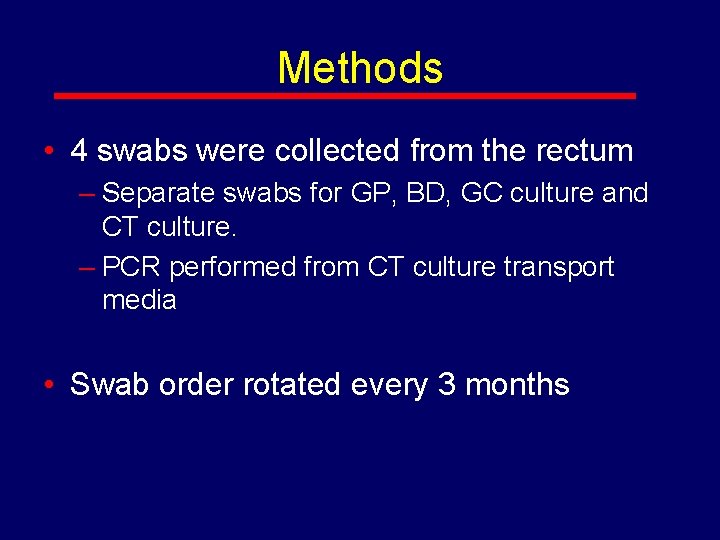 Methods

• 4 swabs were collected from the rectum
– Separate swabs for GP, BD, GC culture and CT culture.
– PCR performed from CT culture transport media

• Swab order rotated every 3 months